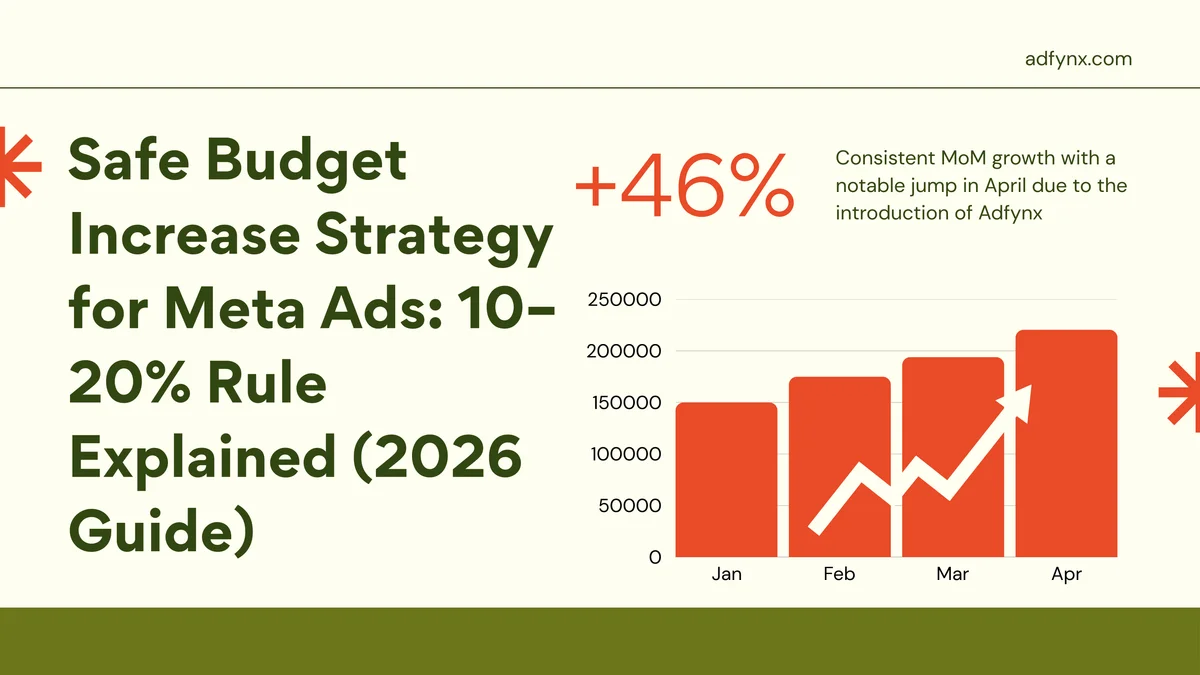 adfynx.com

Safe Budget Increase Strategy for Meta Ads: 10-20% Rule Explained (2026 Guide)

+46%

Consistent MoM growth with a notable jump in April due to the introduction of Adfynx

250000
200000
150000
100000
50000
0

Jan
Feb
Mar
Apr